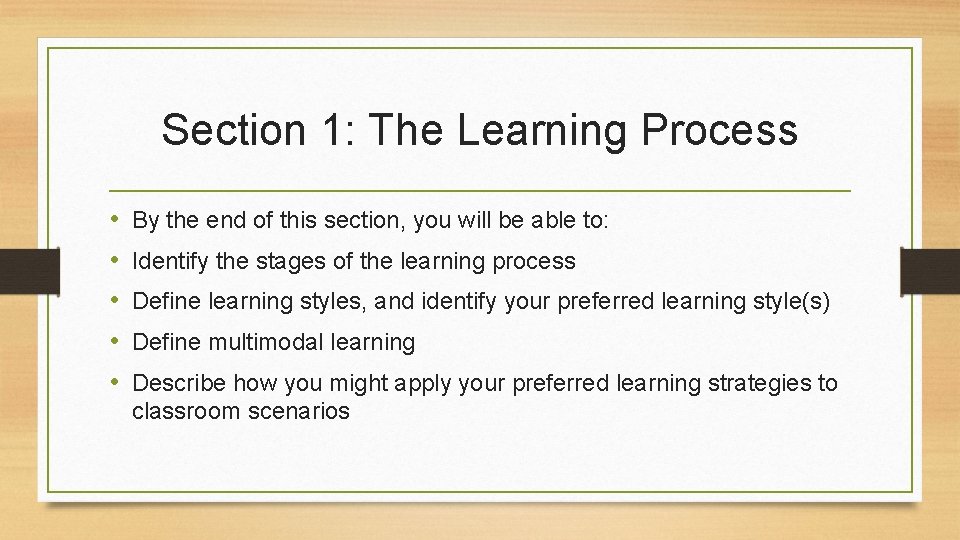 Section 1: The Learning Process

• By the end of this section, you will be able to:
• Identify the stages of the learning process
• Define learning styles, and identify your preferred learning style(s)
• Define multimodal learning
• Describe how you might apply your preferred learning strategies to classroom scenarios